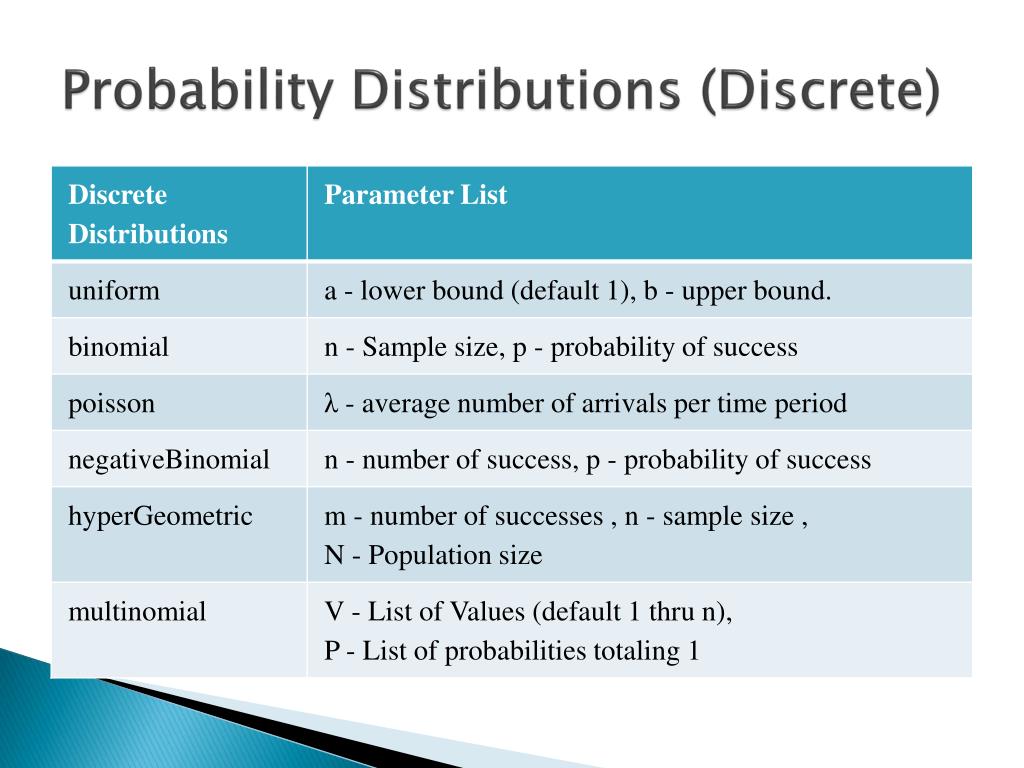 Probability Distributions (Discrete)

| Discrete Distributions | Parameter List |
|---|---|
| uniform | a - lower bound (default 1), b - upper bound. |
| binomial | n - Sample size, p - probability of success |
| poisson | $\lambda$ - average number of arrivals per time period |
| negativeBinomial | n - number of success, p - probability of success |
| hyperGeometric | m - number of successes , n - sample size , N - Population size |
| multinomial | V - List of Values (default 1 thru n), P - List of probabilities totaling 1 |